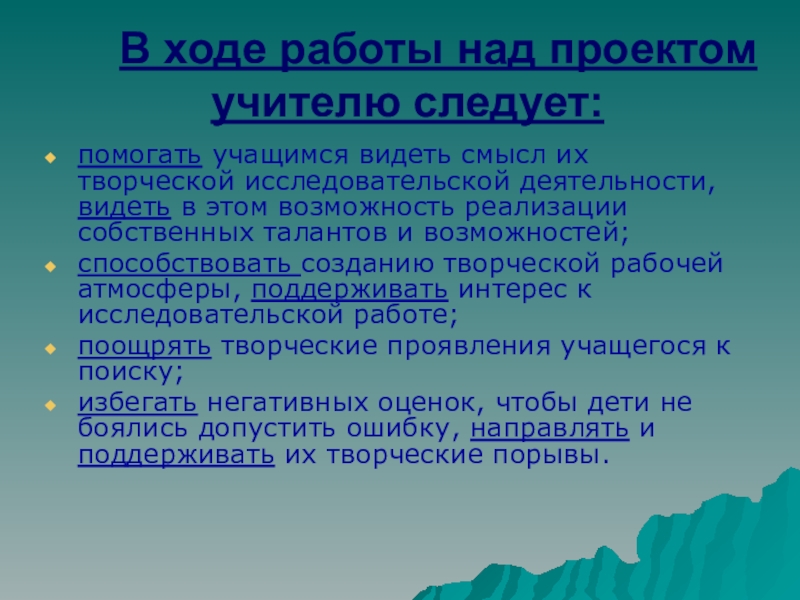 В ходе работы над проектом учителю следует:

помогать учащимся видеть смысл их творческой исследовательской деятельности, видеть в этом возможность реализации собственных талантов и возможностей;

способствовать созданию творческой рабочей атмосферы, поддерживать интерес к исследовательской работе;

поощрять творческие проявления учащегося к поиску;

избегать негативных оценок, чтобы дети не боялись допустить ошибку, направлять и поддерживать их творческие порывы.